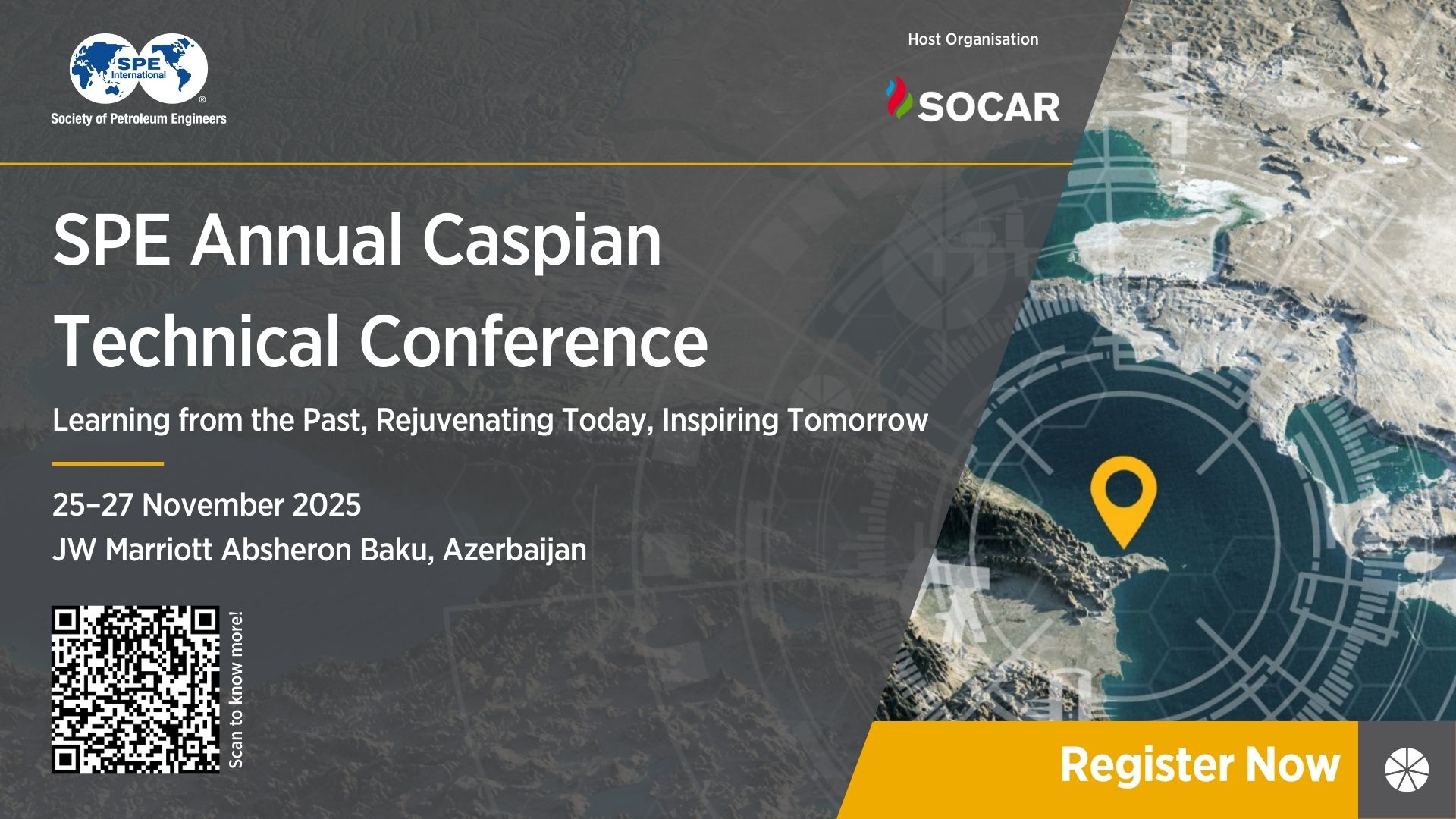 SPE International
Society of Petroleum Engineers

Host Organisation

SOCAR

SPE Annual Caspian Technical Conference

Learning from the Past, Rejuvenating Today, Inspiring Tomorrow

25–27 November 2025
JW Marriott Absheron Baku, Azerbaijan

Scan to know more!

Register Now